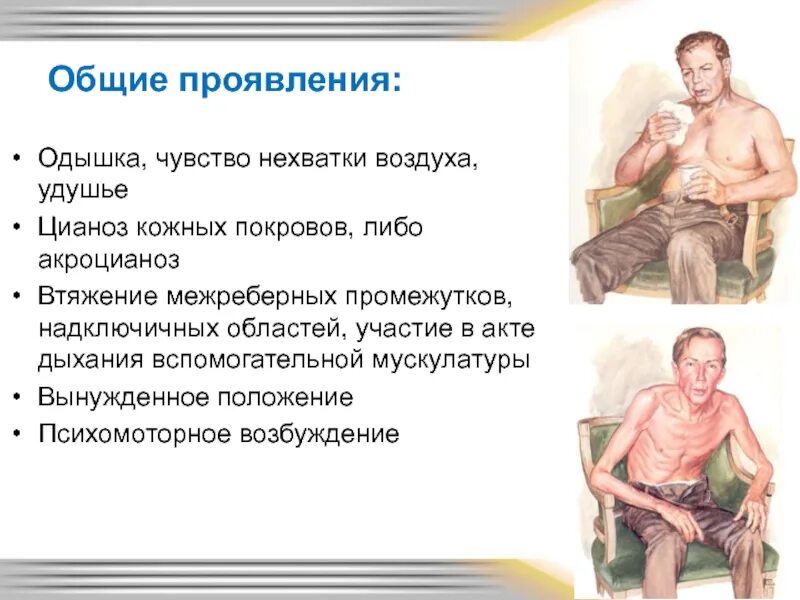 Общие проявления:

• Одышка, чувство нехватки воздуха, удушье
• Цианоз кожных покровов, либо акроцианоз
• Втяжение межреберных промежутков, надключичных областей, участие в акте дыхания вспомогательной мускулатуры
• Вынужденное положение
• Психомоторное возбуждение